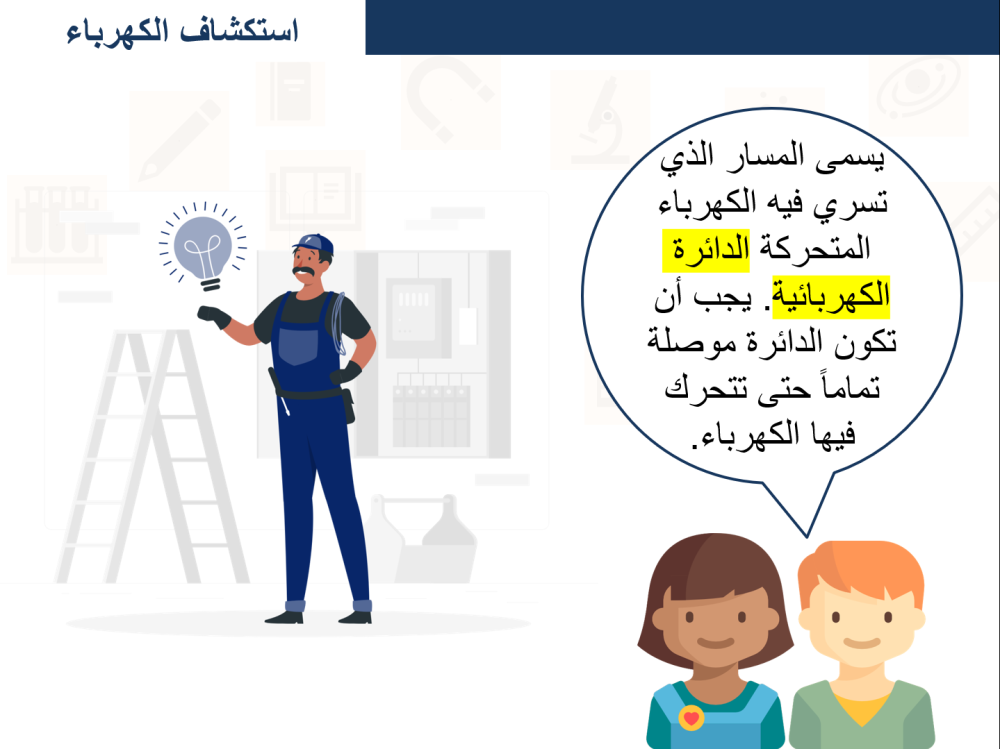 استكشاف الكهرباء

يسمى المسار الذي تسري فيه الكهرباء المتحركة الدائرة الكهربائية. يجب أن تكون الدائرة موصلة تماماً حتى تتحرك فيها الكهرباء.